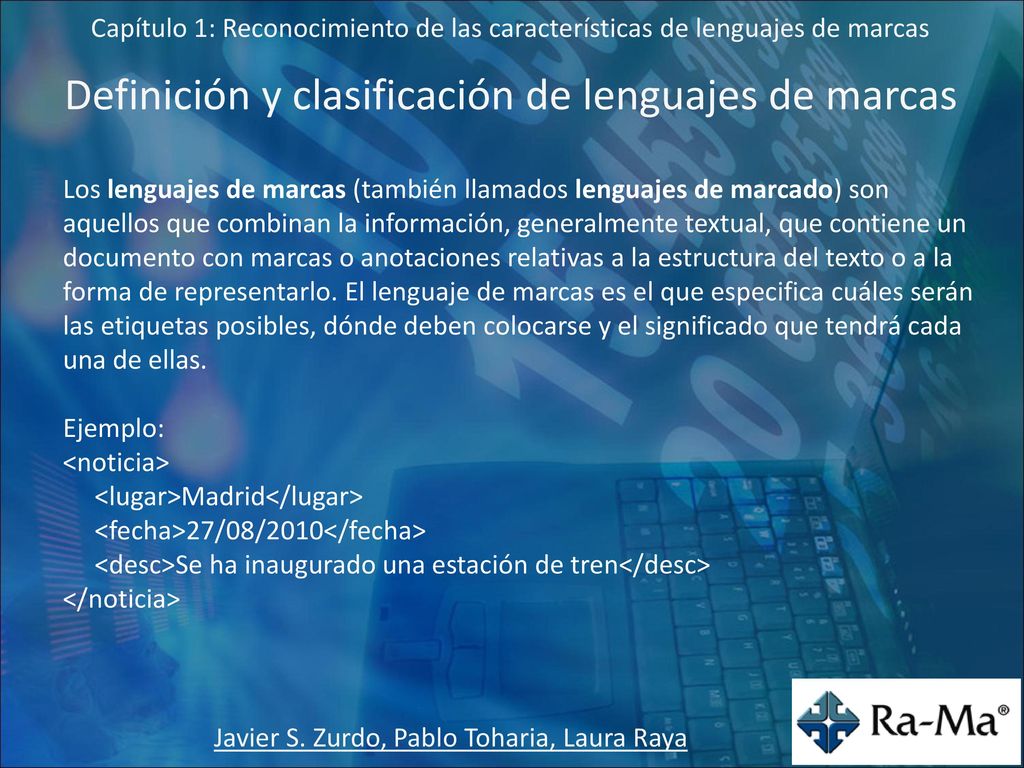 Capítulo 1: Reconocimiento de las características de lenguajes de marcas

Definición y clasificación de lenguajes de marcas

Los lenguajes de marcas (también llamados lenguajes de marcado) son aquellos que combinan la información, generalmente textual, que contiene un documento con marcas o anotaciones relativas a la estructura del texto o a la forma de representarlo. El lenguaje de marcas es el que especifica cuáles serán las etiquetas posibles, dónde deben colocarse y el significado que tendrá cada una de ellas.

Ejemplo:
<noticia>
<lugar>Madrid</lugar>
<fecha>27/08/2010</fecha>
<desc>Se ha inaugurado una estación de tren</desc>
</noticia>

Javier S. Zurdo, Pablo Toharia, Laura Raya

Ra-Ma®